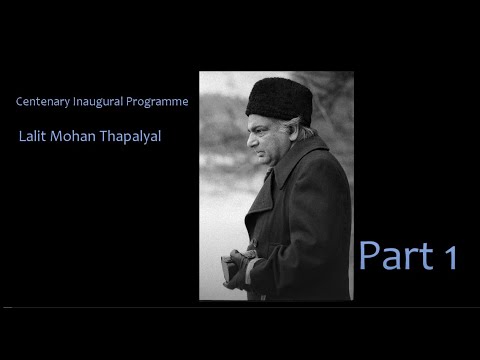 Centenary Inaugural Programme

Lalit Mohan Thapalyal

Part 1